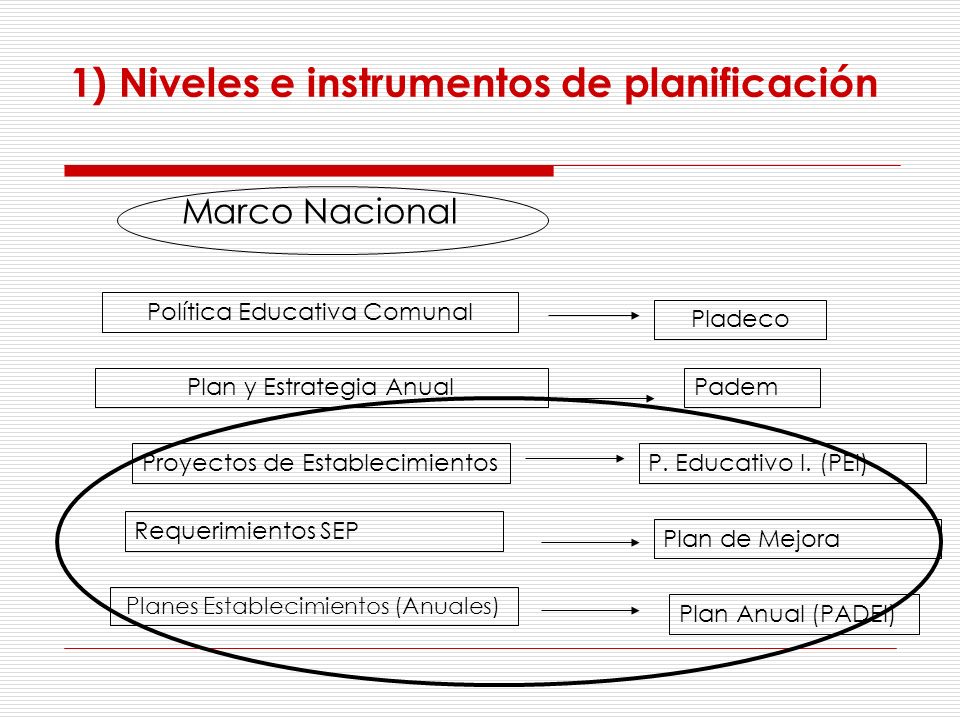 1) Niveles e instrumentos de planificación

Marco Nacional

Política Educativa Comunal

Pladeco

Plan y Estrategia Anual

Padem

Proyectos de Establecimientos

P. Educativo I. (PEI)

Requerimientos SEP

Plan de Mejora

Planes Establecimientos (Anuales)

Plan Anual (PADEI)